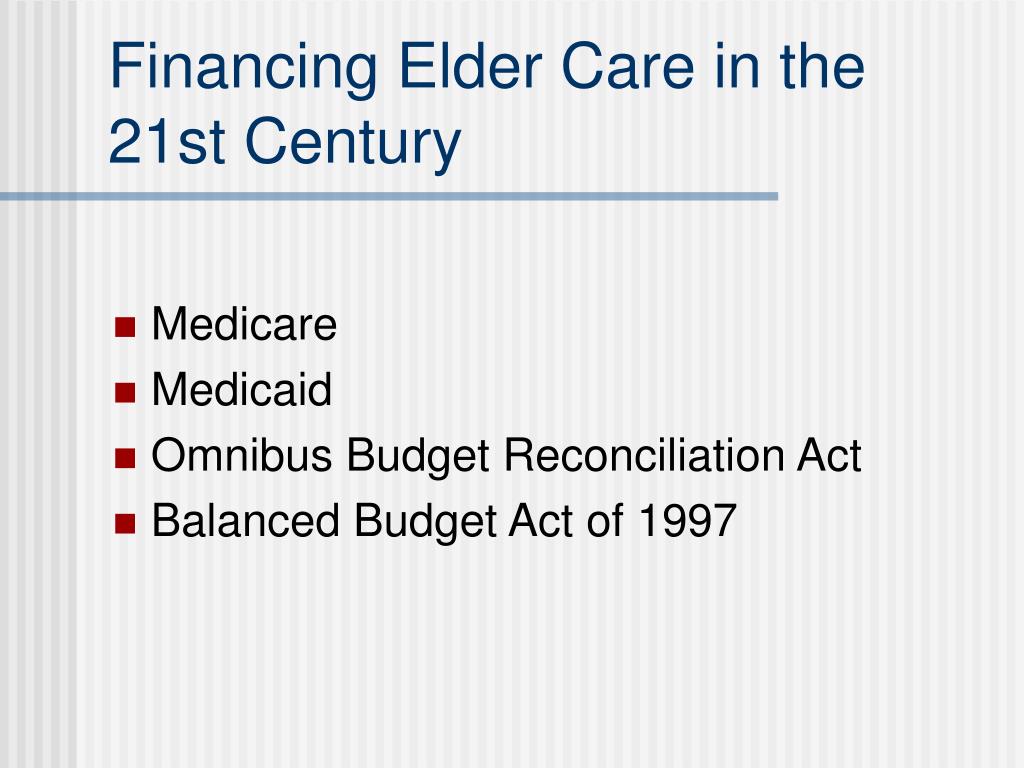 Financing Elder Care in the 21st Century

- Medicare
- Medicaid
- Omnibus Budget Reconciliation Act
- Balanced Budget Act of 1997